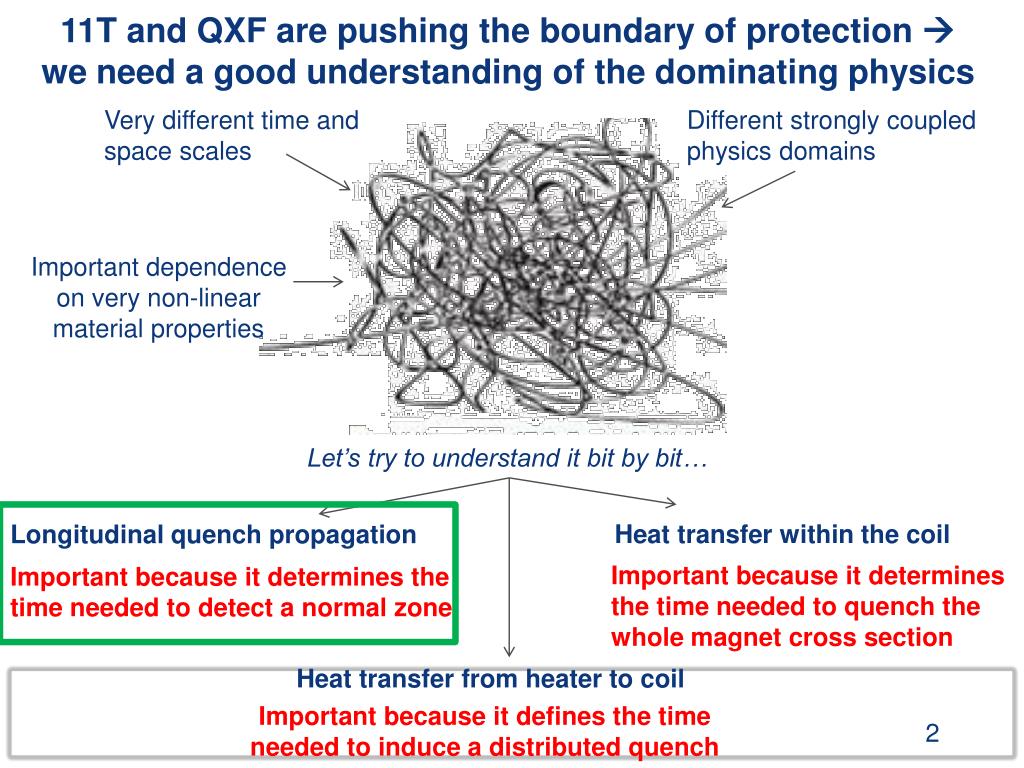 11T and QXF are pushing the boundary of protection → we need a good understanding of the dominating physics

Very different time and space scales

Different strongly coupled physics domains

Important dependence on very non-linear material properties

Let's try to understand it bit by bit…

Longitudinal quench propagation

Important because it determines the time needed to detect a normal zone

Heat transfer within the coil

Important because it determines the time needed to quench the whole magnet cross section

Heat transfer from heater to coil

Important because it defines the time needed to induce a distributed quench

2